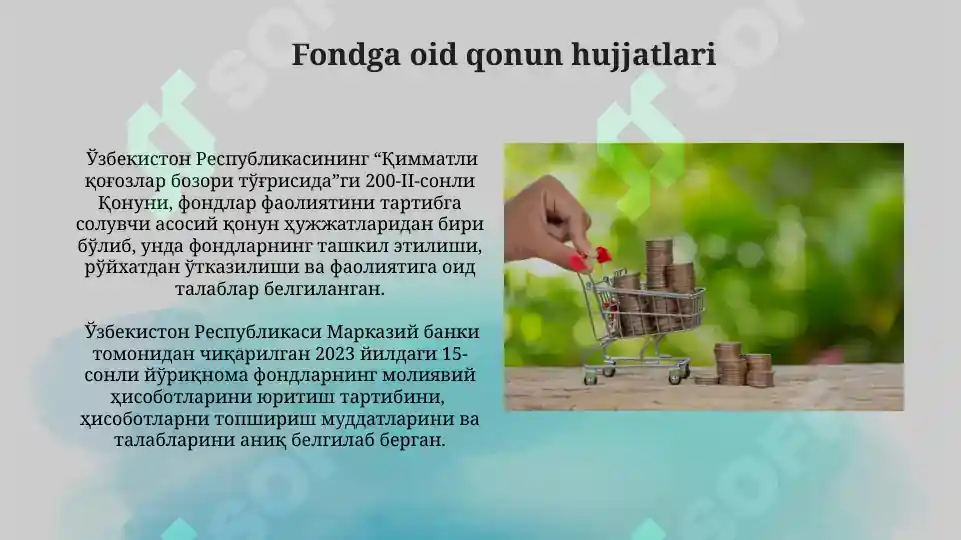 Fondga oid qonun hujjatlari

Ўзбекистон Республикасининг “Қимматли қоғозлар бозори тўғрисида”ги 200-II-сонли Қонуни, фондлар фаолиятини тартибга солувчи асосий қонун ҳужжатларидан бири бўлиб, унда фондларнинг ташкил этилиши, рўйхатдан ўтказилиши ва фаолиятига оид талаблар белгиланган.

Ўзбекистон Республикаси Марказий банки томонидан чиқарилган 2023 йилдаги 15-сонли йўриқнома фондларнинг молиявий ҳисоботларини юритиш тартибини, ҳисоботларни топшириш муддатларини ва талабларини аниқ белгилаб берган.